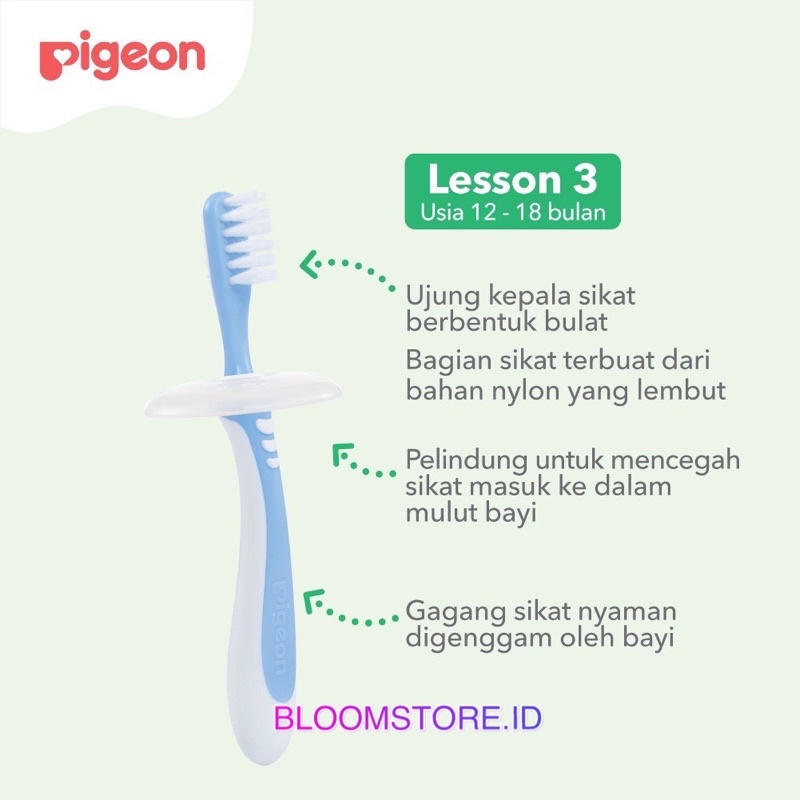 pigeon

Lesson 3
Usia 12 - 18 bulan

Ujung kepala sikat berbentuk bulat

Bagian sikat terbuat dari bahan nylon yang lembut

Pelindung untuk mencegah sikat masuk ke dalam mulut bayi

Gagang sikat nyaman digenggam oleh bayi

pigeon

BLOOMSTORE.ID